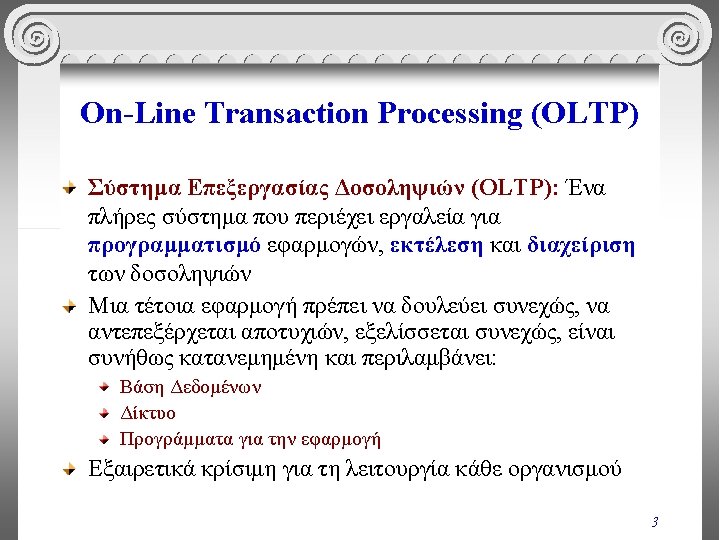 On-Line Transaction Processing (OLTP)

Σύστημα Επεξεργασίας Δοσοληψιών (OLTP): Ένα πλήρες σύστημα που περιέχει εργαλεία για προγραμματισμό εφαρμογών, εκτέλεση και διαχείριση των δοσοληψιών

Μια τέτοια εφαρμογή πρέπει να δουλεύει συνεχώς, να αντεπεξέρχεται αποτυχιών, εξελίσσεται συνεχώς, είναι συνήθως κατανεμημένη και περιλαμβάνει:

Βάση Δεδομένων

Δίκτυο

Προγράμματα για την εφαρμογή

Εξαιρετικά κρίσιμη για τη λειτουργία κάθε οργανισμού

3